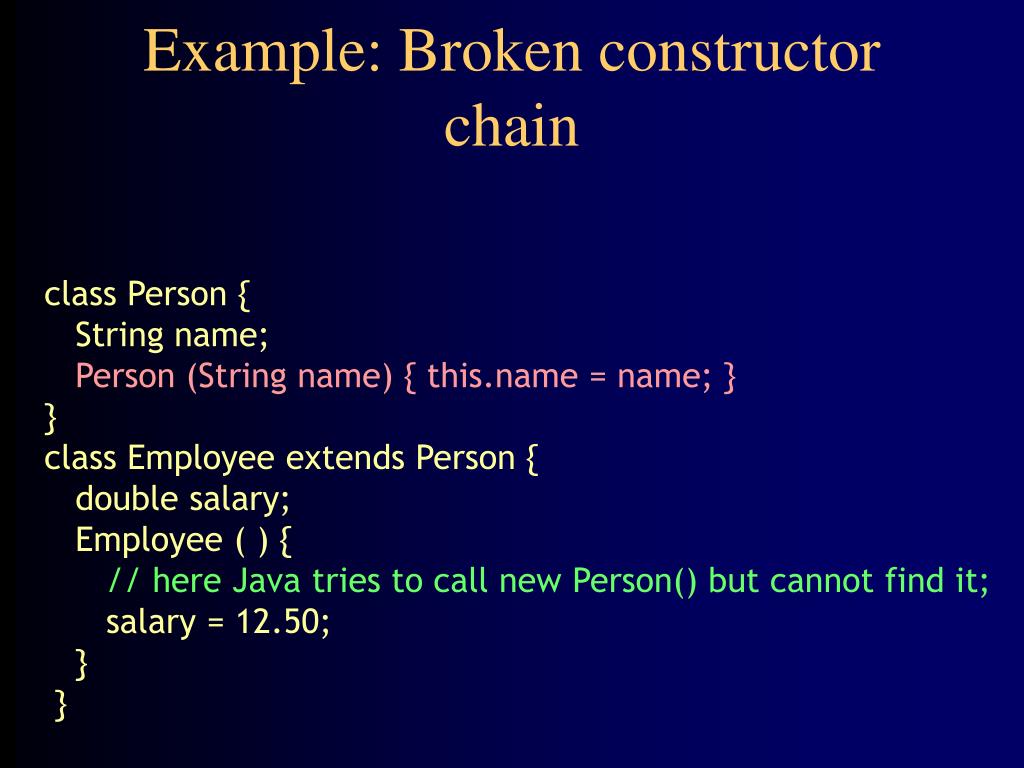 Example: Broken constructor chain

class Person {
String name;
Person (String name) { this.name = name; }
}
class Employee extends Person {
double salary;
Employee ( ) {
// here Java tries to call new Person() but cannot find it;
salary = 12.50;
}
}